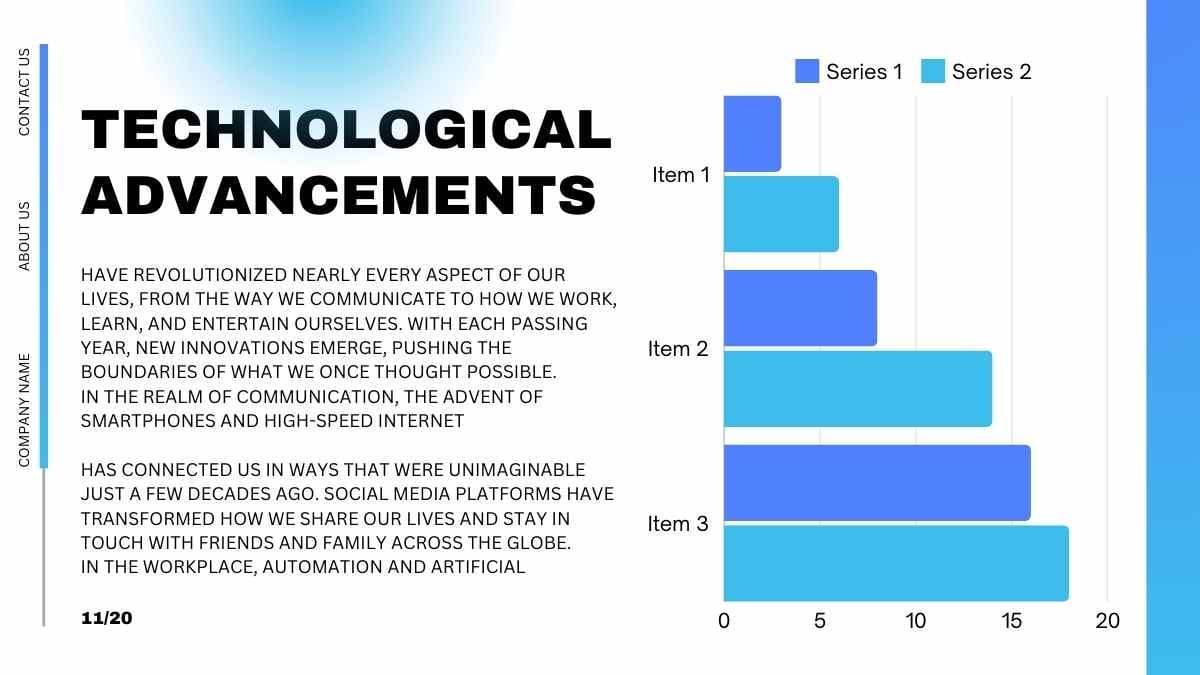 CONTACT US

ABOUT US

COMPANY NAME

TECHNOLOGICAL ADVANCEMENTS

HAVE REVOLUTIONIZED NEARLY EVERY ASPECT OF OUR LIVES, FROM THE WAY WE COMMUNICATE TO HOW WE WORK, LEARN, AND ENTERTAIN OURSELVES. WITH EACH PASSING YEAR, NEW INNOVATIONS EMERGE, PUSHING THE BOUNDARIES OF WHAT WE ONCE THOUGHT POSSIBLE.
IN THE REALM OF COMMUNICATION, THE ADVENT OF SMARTPHONES AND HIGH-SPEED INTERNET

HAS CONNECTED US IN WAYS THAT WERE UNIMAGINABLE JUST A FEW DECADES AGO. SOCIAL MEDIA PLATFORMS HAVE TRANSFORMED HOW WE SHARE OUR LIVES AND STAY IN TOUCH WITH FRIENDS AND FAMILY ACROSS THE GLOBE.
IN THE WORKPLACE, AUTOMATION AND ARTIFICIAL

11/20

Series 1 Series 2

Item 1
Item 2
Item 3

0 5 10 15 20